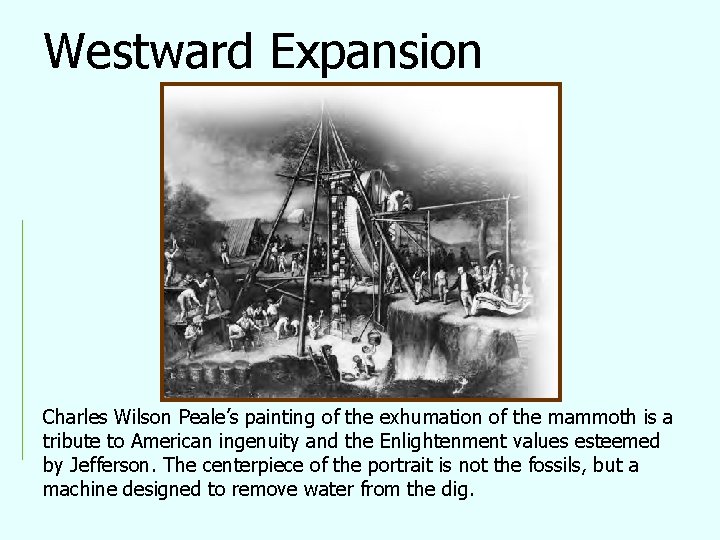 Westward Expansion

Charles Wilson Peale's painting of the exhumation of the mammoth is a tribute to American ingenuity and the Enlightenment values esteemed by Jefferson. The centerpiece of the portrait is not the fossils, but a machine designed to remove water from the dig.